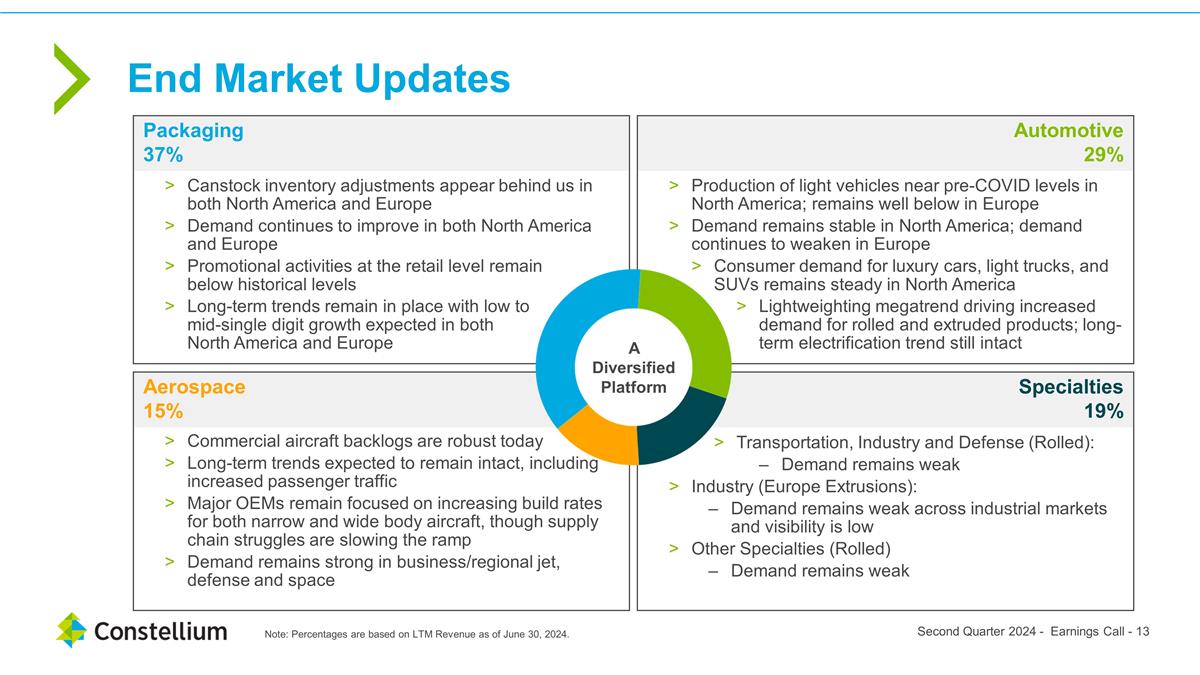 End Market Updates

Packaging
37%

> Canstock inventory adjustments appear behind us in both North America and Europe
> Demand continues to improve in both North America and Europe
> Promotional activities at the retail level remain below historical levels
> Long-term trends remain in place with low to mid-single digit growth expected in both North America and Europe

Automotive
29%

> Production of light vehicles near pre-COVID levels in North America; remains well below in Europe
> Demand remains stable in North America; demand continues to weaken in Europe
> Consumer demand for luxury cars, light trucks, and SUVs remains steady in North America
> Lightweighting megatrend driving increased demand for rolled and extruded products; long-term electrification trend still intact

A Diversified Platform

Aerospace
15%

> Commercial aircraft backlogs are robust today
> Long-term trends expected to remain intact, including increased passenger traffic
> Major OEMs remain focused on increasing build rates for both narrow and wide body aircraft, though supply chain struggles are slowing the ramp
> Demand remains strong in business/regional jet, defense and space

Specialties
19%

> Transportation, Industry and Defense (Rolled):
– Demand remains weak
> Industry (Europe Extrusions):
– Demand remains weak across industrial markets and visibility is low
> Other Specialties (Rolled)
– Demand remains weak

Constellium

Note: Percentages are based on LTM Revenue as of June 30, 2024.

Second Quarter 2024 - Earnings Call - 13